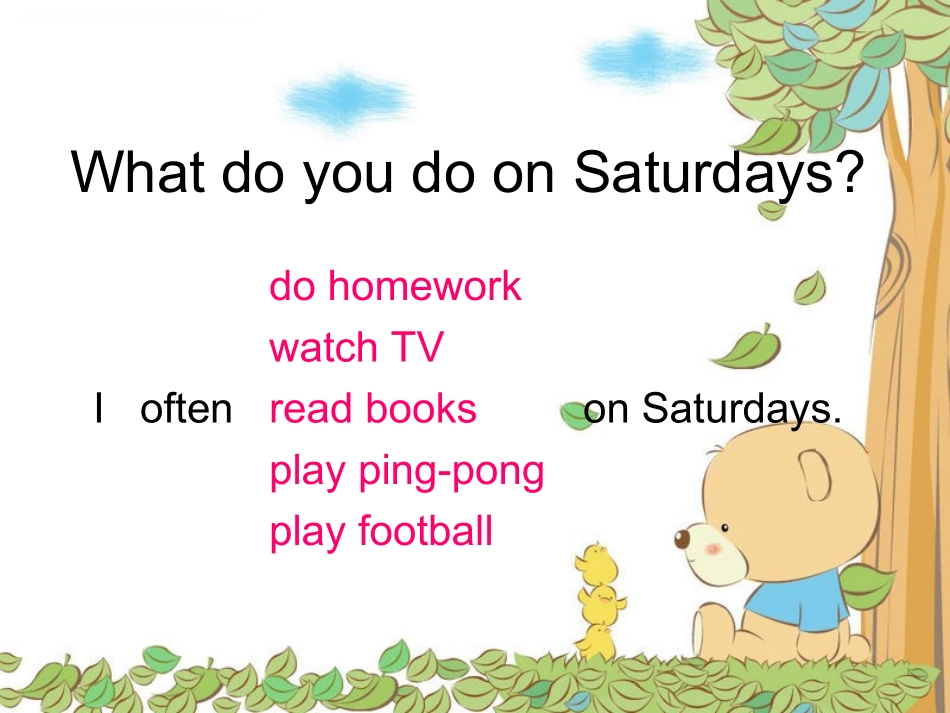 What do you do on Saturdays?

do homework
watch TV
I often read books on Saturdays.
play ping-pong
play football